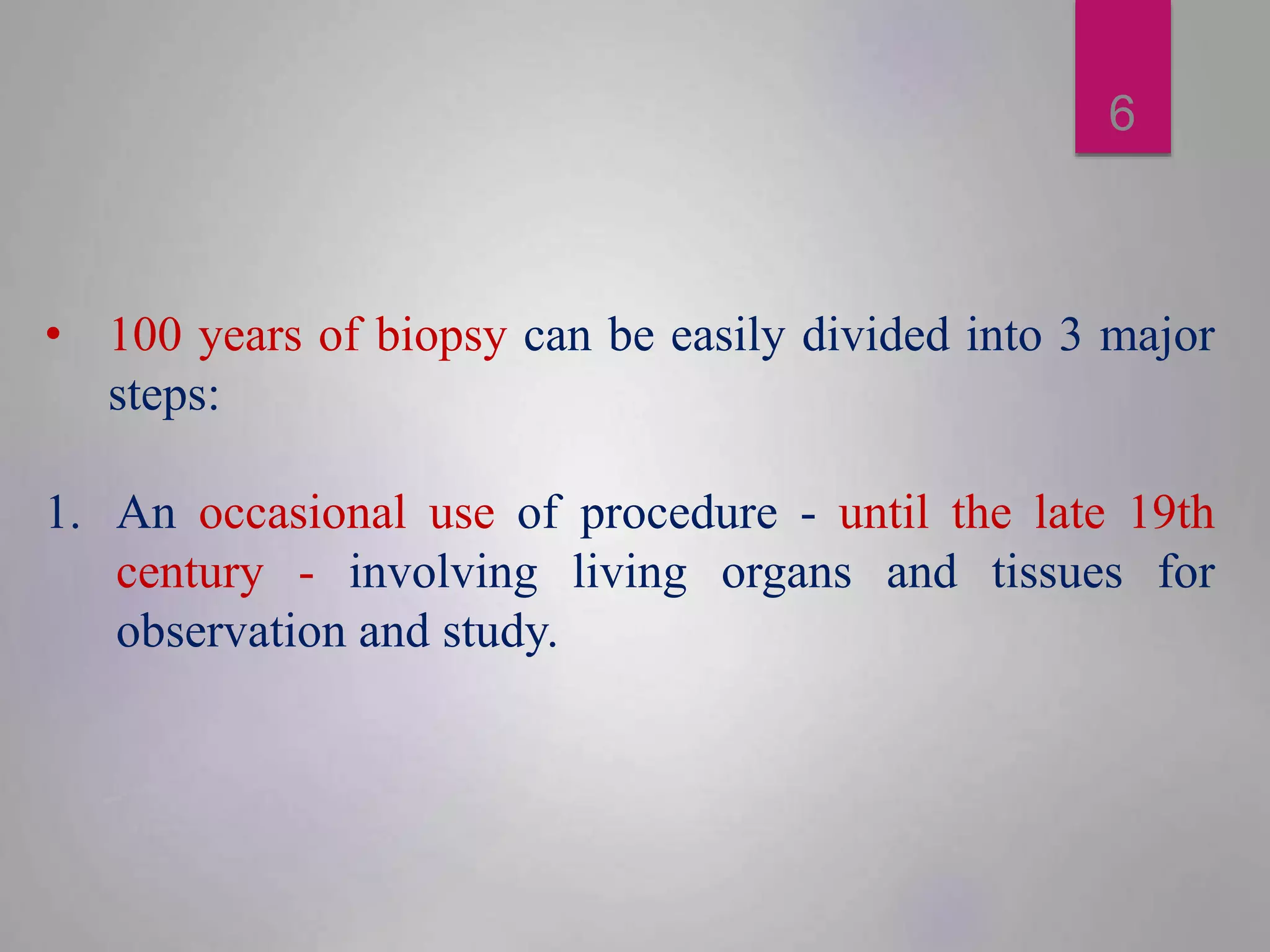 6

• 100 years of biopsy can be easily divided into 3 major steps:

1. An occasional use of procedure - until the late 19th century - involving living organs and tissues for observation and study.